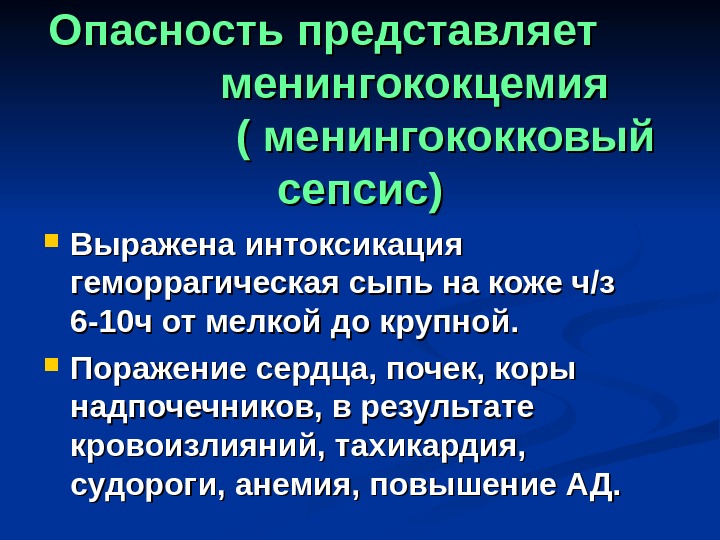 Опасность представляет менингококцемия ( менингококковый сепсис)

Выражена интоксикация геморрагическая сыпь на коже ч/з 6-10ч от мелкой до крупной.

Поражение сердца, почек, коры надпочечников, в результате кровоизлияний, тахикардия, судороги, анемия, повышение АД.